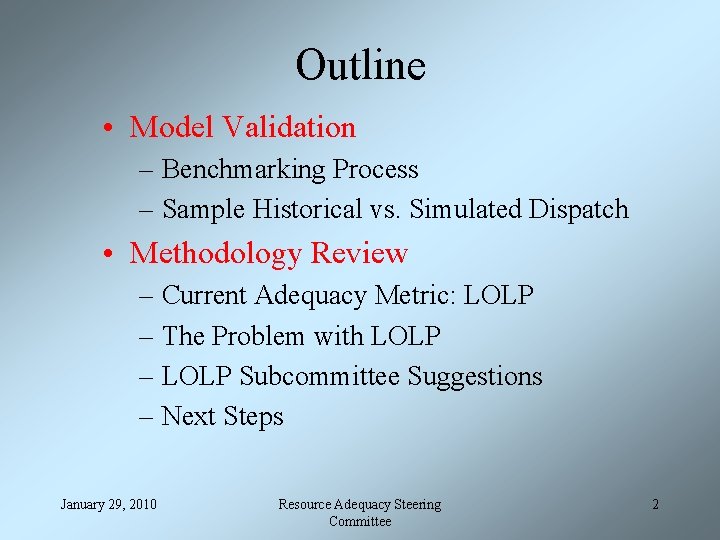 Outline

• Model Validation
– Benchmarking Process
– Sample Historical vs. Simulated Dispatch

• Methodology Review
– Current Adequacy Metric: LOLP
– The Problem with LOLP
– LOLP Subcommittee Suggestions
– Next Steps

January 29, 2010

Resource Adequacy Steering Committee

2